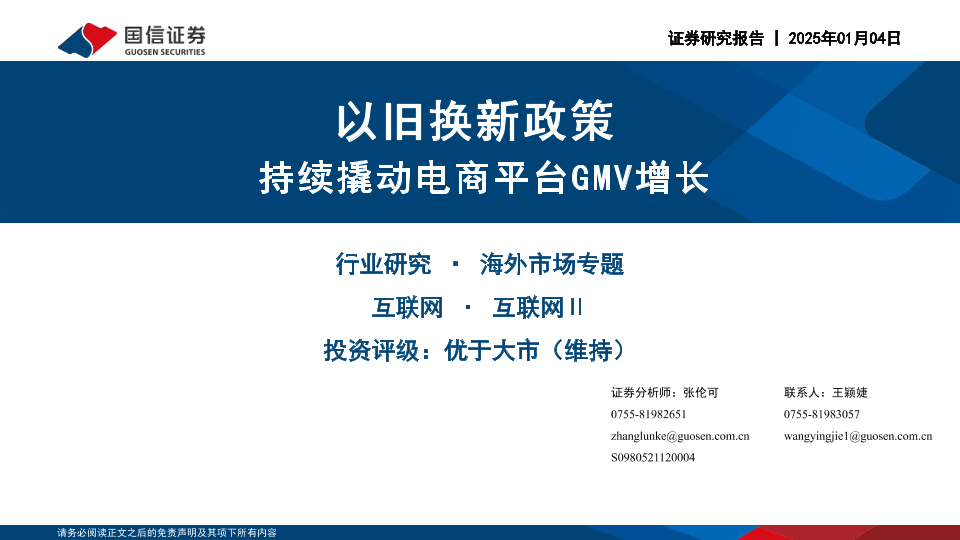 国信证券
GUOSEN SECURITIES

证券研究报告 | 2025年01月04日

以旧换新政策
持续撬动电商平台GMV增长

行业研究 · 海外市场专题
互联网 · 互联网II
投资评级：优于大市（维持）

证券分析师：张伦可
0755-81982651
zhanglunke@guosen.com.cn
S0980521120004

联系人：王颖婕
0755-81983057
wangyingjie1@guosen.com.cn

请务必阅读正文之后的免责声明及其项下所有内容